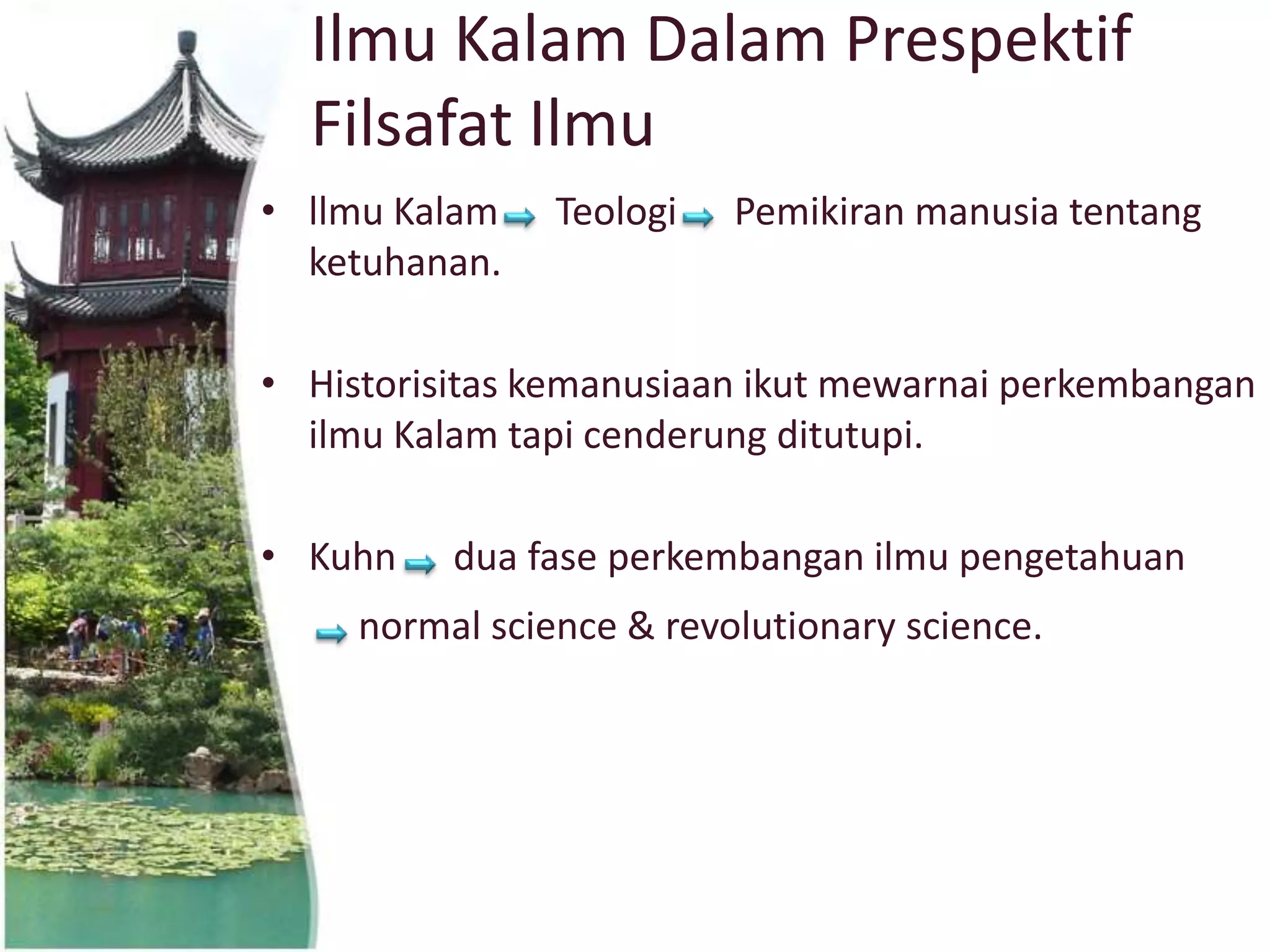 Ilmu Kalam Dalam Prespektif Filsafat Ilmu

• Ilmu Kalam → Teologi → Pemikiran manusia tentang ketuhanan.

• Historisitas kemanusiaan ikut mewarnai perkembangan ilmu Kalam tapi cenderung ditutupi.

• Kuhn → dua fase perkembangan ilmu pengetahuan
→ normal science & revolutionary science.